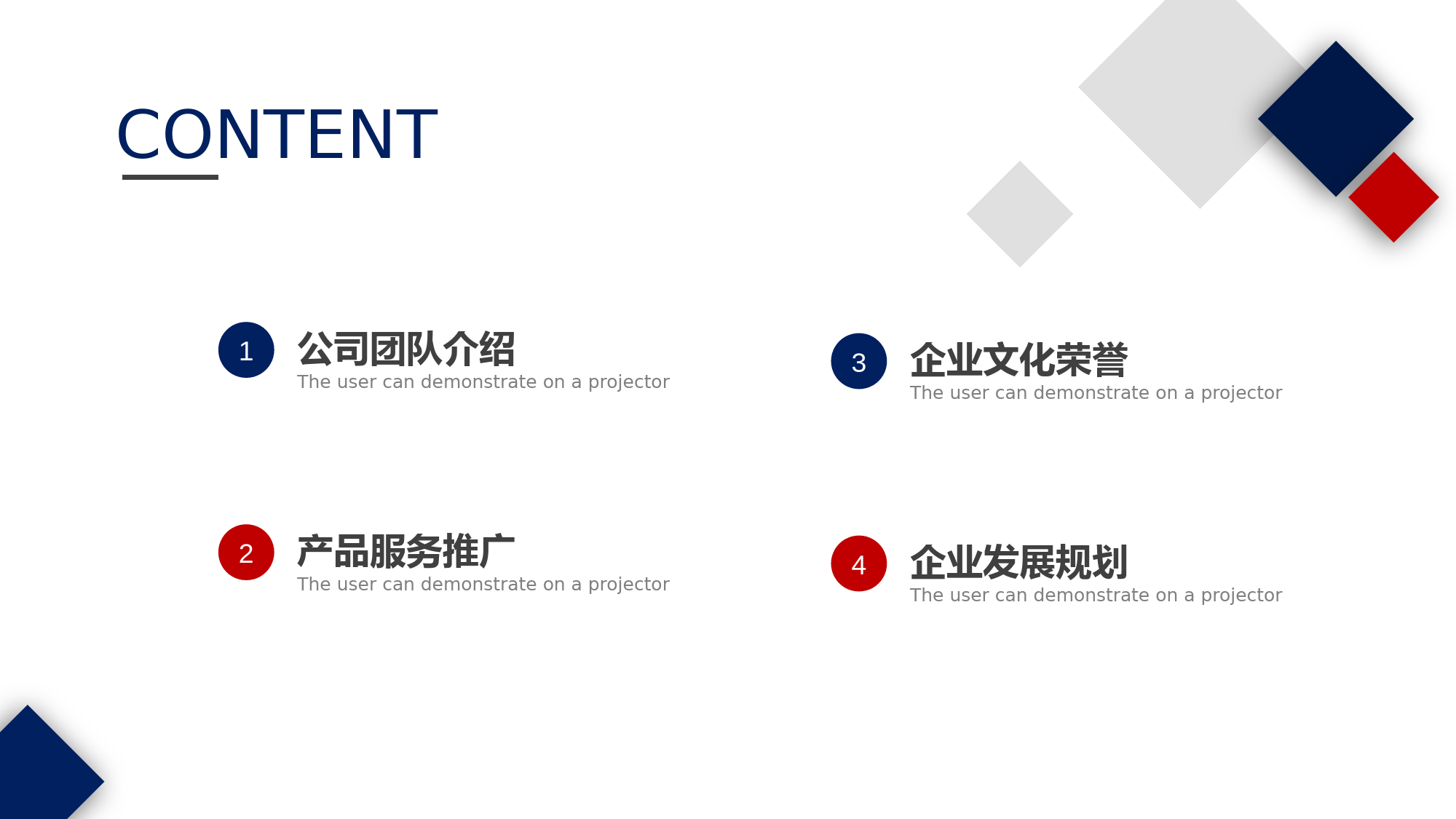 CONTENT

1
公司团队介绍
The user can demonstrate on a projector

2
产品服务推广
The user can demonstrate on a projector

3
企业文化荣誉
The user can demonstrate on a projector

4
企业发展规划
The user can demonstrate on a projector